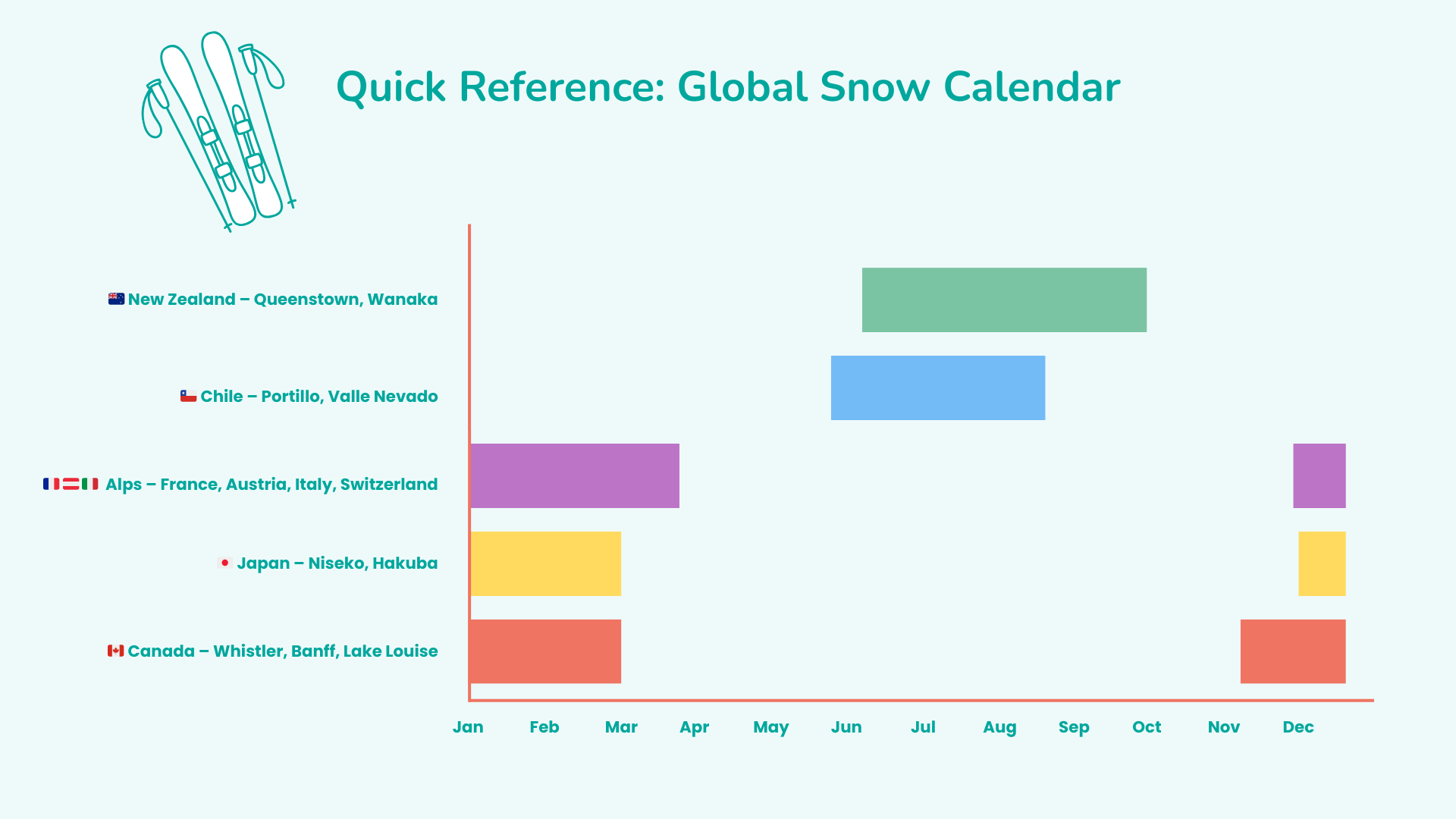 Quick Reference: Global Snow Calendar

🇳🇿 New Zealand – Queenstown, Wanaka

🇨🇱 Chile – Portillo, Valle Nevado

🇫🇷🇦🇹🇮🇹 Alps – France, Austria, Italy, Switzerland

🇯🇵 Japan – Niseko, Hakuba

🇨🇦 Canada – Whistler, Banff, Lake Louise

Jan Feb Mar Apr May Jun Jul Aug Sep Oct Nov Dec